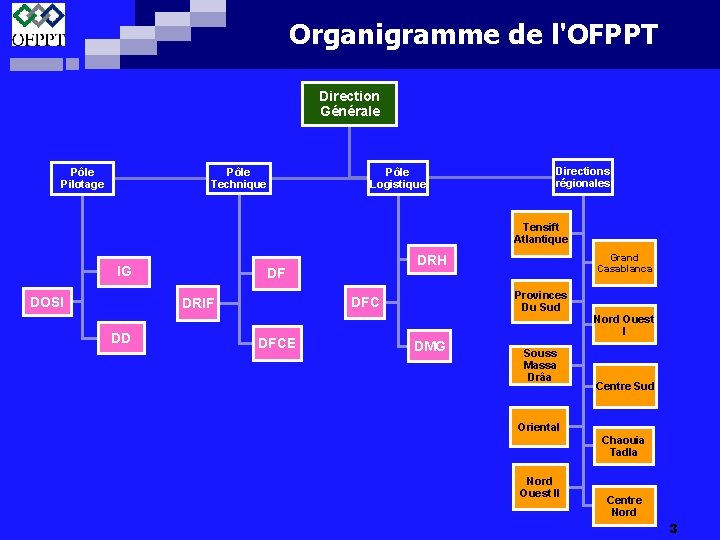 OFPPT

Organigramme de l'OFPPT

Direction Générale

Pôle Pilotage

Pôle Technique

Pôle Logistique

Directions régionales

IG

DOSI

DD

DF

DRIF

DFCE

DRH

DFC

DMG

Tensift Atlantique

Grand Casablanca

Provinces Du Sud

Nord Ouest I

Souss Massa Drâa

Centre Sud

Oriental

Chaouia Tadla

Nord Ouest II

Centre Nord

3